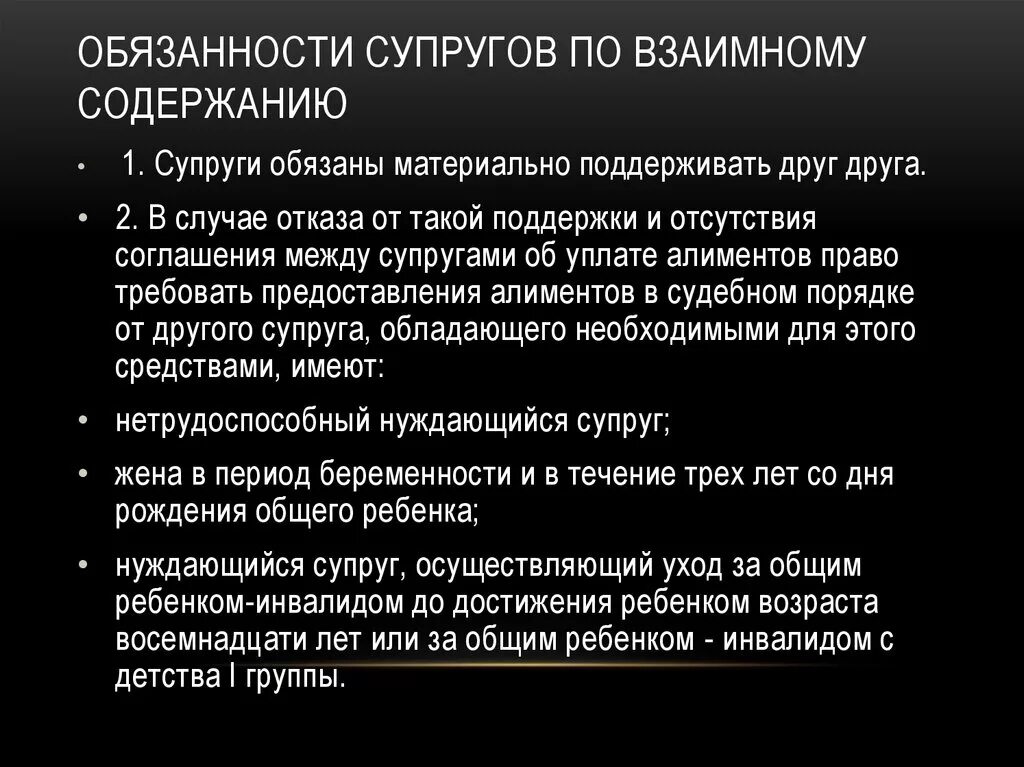 ОБЯЗАННОСТИ СУПРУГОВ ПО ВЗАИМНОМУ СОДЕРЖАНИЮ

• 1. Супруги обязаны материально поддерживать друг друга.

• 2. В случае отказа от такой поддержки и отсутствия соглашения между супругами об уплате алиментов право требовать предоставления алиментов в судебном порядке от другого супруга, обладающего необходимыми для этого средствами, имеют:

• нетрудоспособный нуждающийся супруг;

• жена в период беременности и в течение трех лет со дня рождения общего ребенка;

• нуждающийся супруг, осуществляющий уход за общим ребенком-инвалидом до достижения ребенком возраста восемнадцати лет или за общим ребенком - инвалидом с детства I группы.